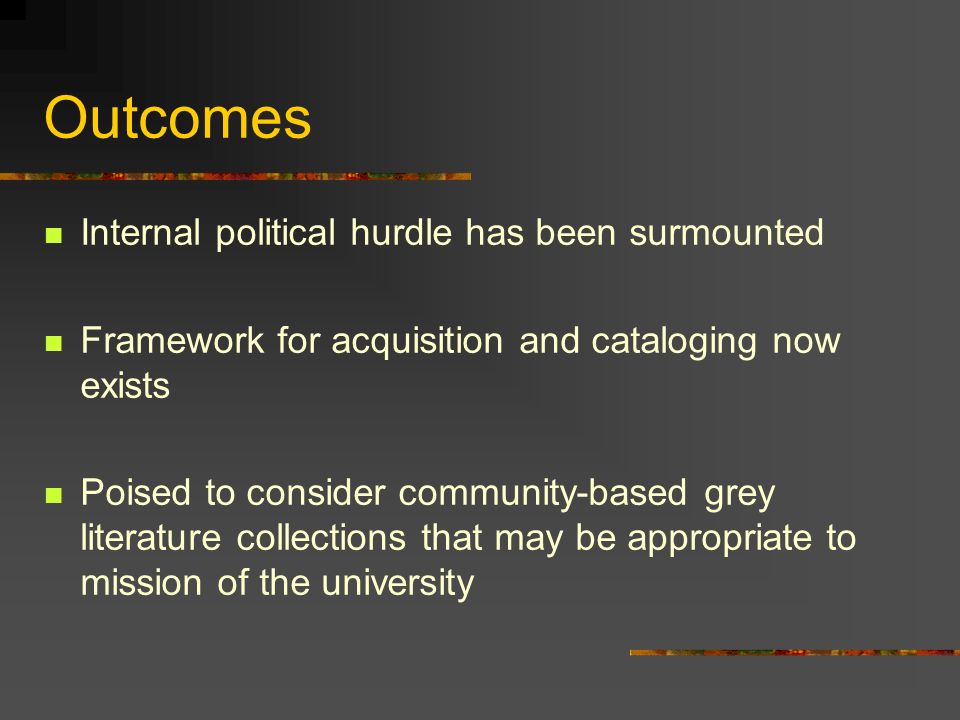 Outcomes

- Internal political hurdle has been surmounted

- Framework for acquisition and cataloging now exists

- Poised to consider community-based grey literature collections that may be appropriate to mission of the university